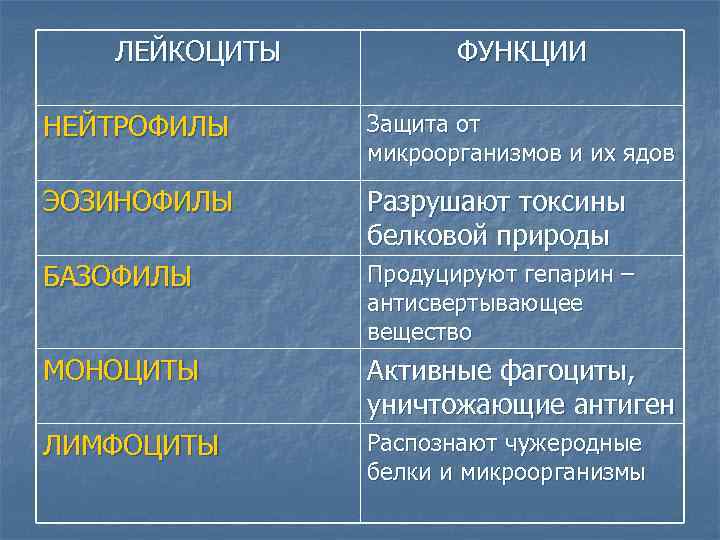 | ЛЕЙКОЦИТЫ | ФУНКЦИИ |
|---|---|
| НЕЙТРОФИЛЫ | Защита от микроорганизмов и их ядов |
| ЭОЗИНОФИЛЫ | Разрушают токсины белковой природы |
| БАЗОФИЛЫ | Продуцируют гепарин – антисвертывающее вещество |
| МОНОЦИТЫ | Активные фагоциты, уничтожающие антиген |
| ЛИМФОЦИТЫ | Распознают чужеродные белки и микроорганизмы |